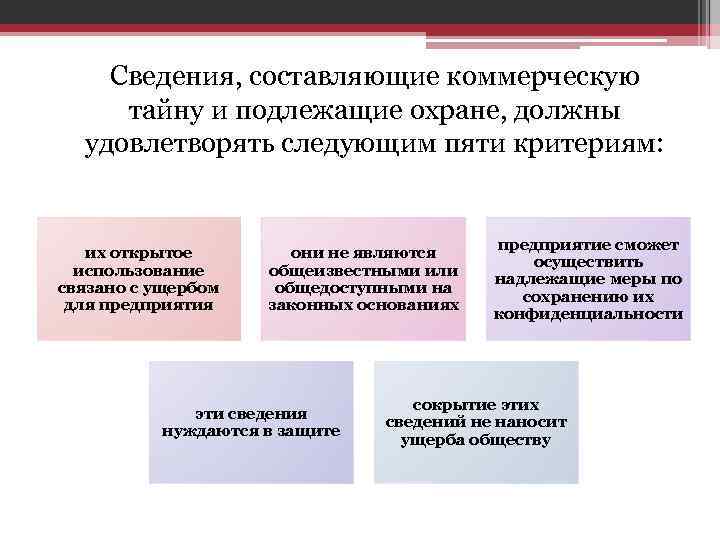 Сведения, составляющие коммерческую тайну и подлежащие охране, должны удовлетворять следующим пяти критериям:

их открытое использование связано с ущербом для предприятия

они не являются общеизвестными или общедоступными на законных основаниях

предприятие сможет осуществить надлежащие меры по сохранению их конфиденциальности

эти сведения нуждаются в защите

сокрытие этих сведений не наносит ущерба обществу